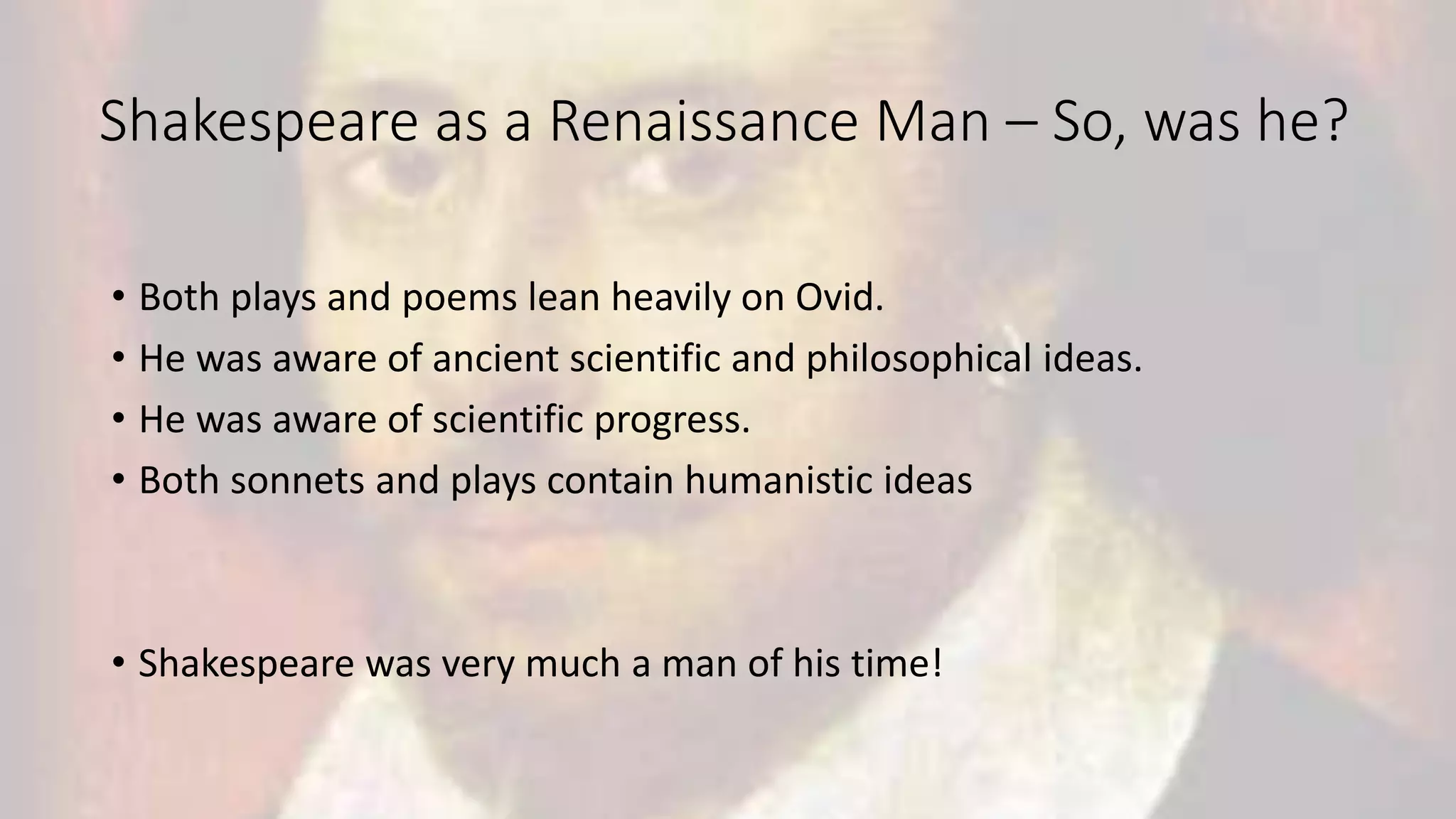 Shakespeare as a Renaissance Man – So, was he?

• Both plays and poems lean heavily on Ovid.
• He was aware of ancient scientific and philosophical ideas.
• He was aware of scientific progress.
• Both sonnets and plays contain humanistic ideas

• Shakespeare was very much a man of his time!